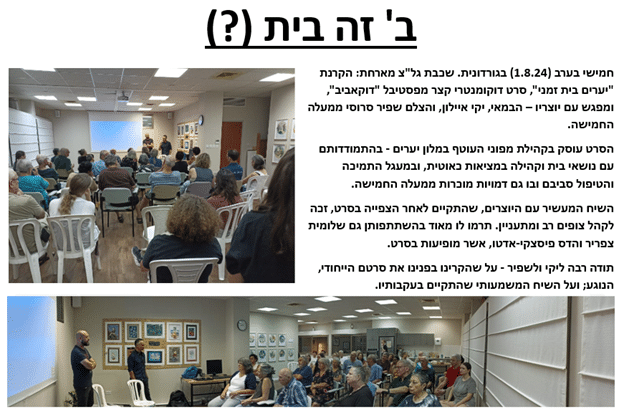 ב' זה בית (?)

חמישי בערב (1.8.24) בגורדונית. שכבת גל"צ מארחת: הקרנת "יערים בית זמני", סרט דוקומנטרי קצר מפסטיבל "דוקאביב", ומפגש עם יוצריו – הבמאי, יקי איילון, והצלם שפיר סרוסי ממעלה החמישה.

הסרט עוסק בקהילת מפוני העוטף במלון יערים - בהתמודדותם עם נושאי בית וקהילה במציאות כאוטית, ובמעגל התמיכה והטיפול סביבם ובו גם דמויות מוכרות ממעלה החמישה.

השיח המעשיר עם היוצרים, שהתקיים לאחר הצפייה בסרט, זכה לקהל צופים רב ומתעניין. תרמו לו מאוד בהשתתפותן גם שלומית צפריר והדס פיסצקי-אדטו, אשר מופיעות בסרט.

תודה רבה ליקי ולשפיר - על שהקרינו בפנינו את סרטם הייחודי, הנוגע; ועל השיח המשמעותי שהתקיים בעקבותיו.